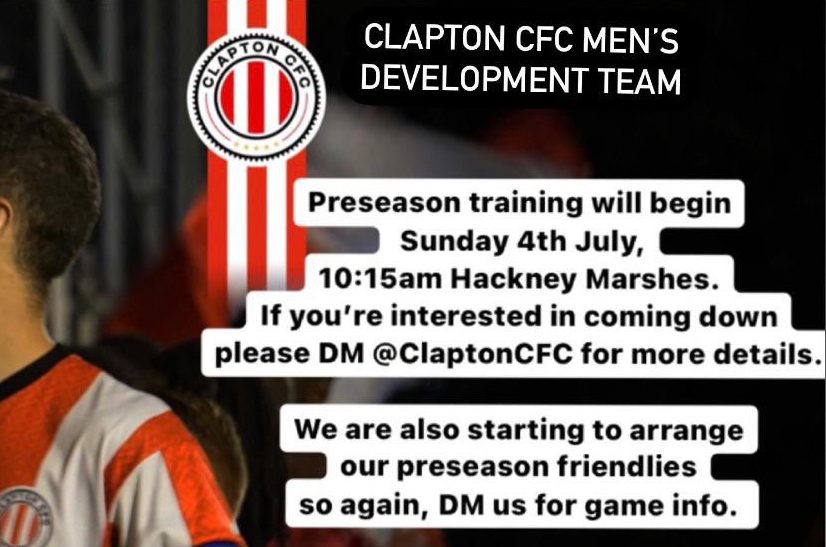 CLAPTON CFC

CLAPTON CFC MEN'S DEVELOPMENT TEAM

Preseason training will begin Sunday 4th July, 10:15am Hackney Marshes. If you're interested in coming down please DM @ClaptonCFC for more details.

We are also starting to arrange our preseason friendlies so again, DM us for game info.